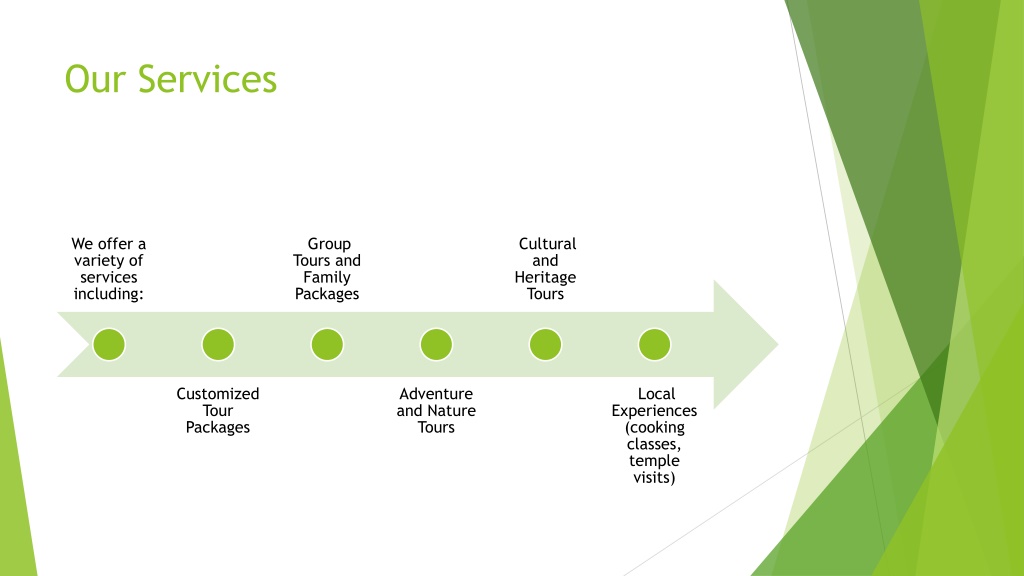 Our Services

We offer a variety of services including:

Customized Tour Packages

Group Tours and Family Packages

Adventure and Nature Tours

Cultural and Heritage Tours

Local Experiences (cooking classes, temple visits)